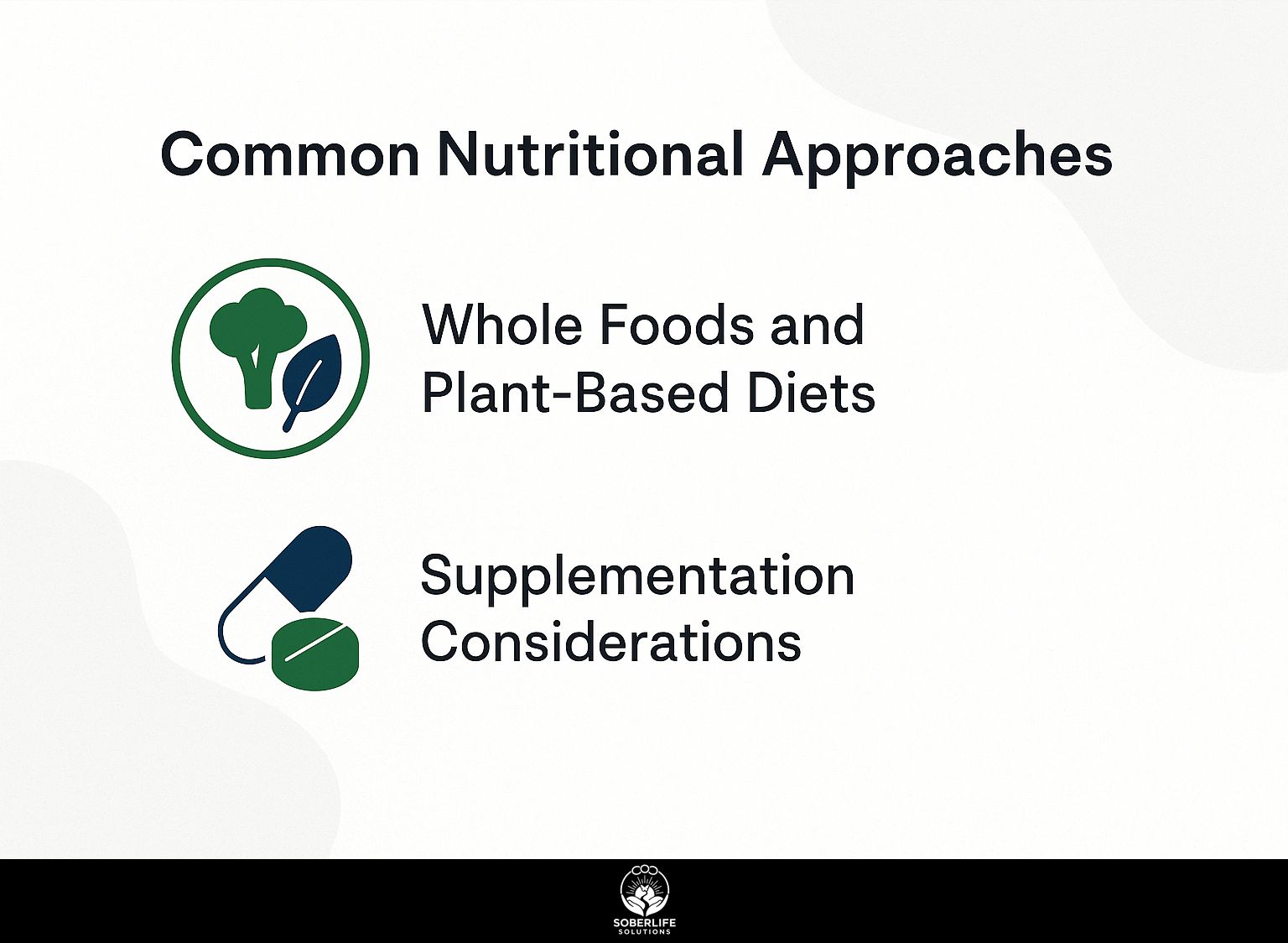 Common Nutritional Approaches

Whole Foods and Plant-Based Diets

Supplementation Considerations

SOBERLIFE
SOLUTIONS